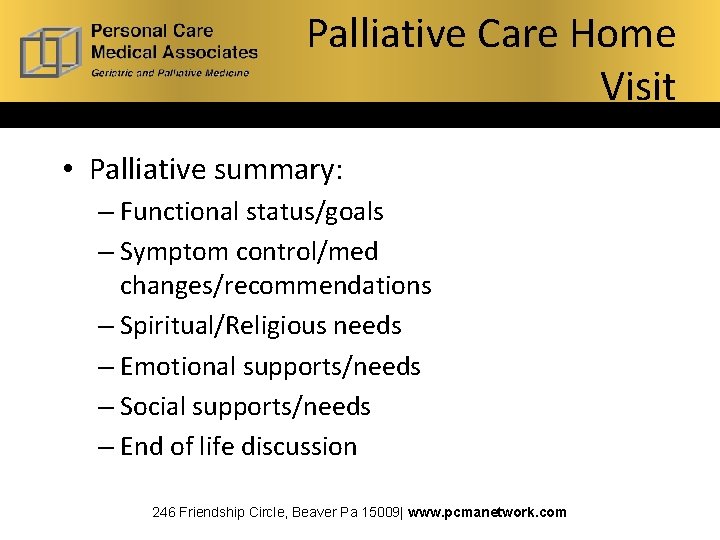 Personal Care
Medical Associates
Geriatric and Palliative Medicine

Palliative Care Home Visit

• Palliative summary:
– Functional status/goals
– Symptom control/med changes/recommendations
– Spiritual/Religious needs
– Emotional supports/needs
– Social supports/needs
– End of life discussion

246 Friendship Circle, Beaver Pa 15009| www.pcmanetwork.com